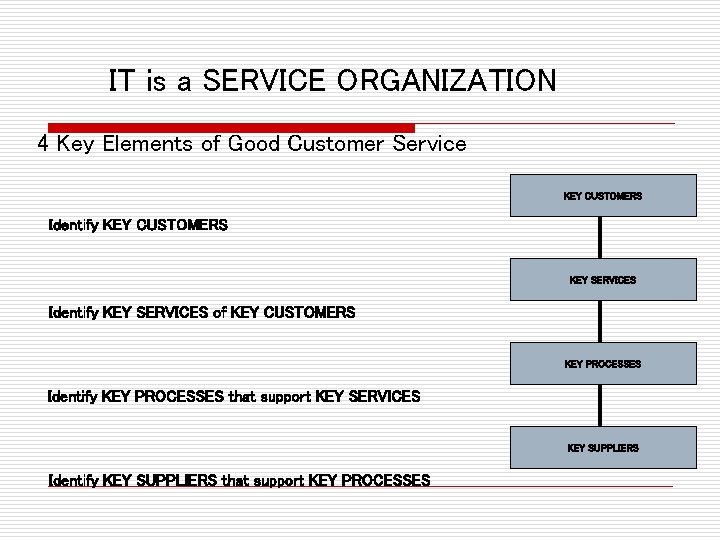 IT is a SERVICE ORGANIZATION

4 Key Elements of Good Customer Service

Identify KEY CUSTOMERS

Identify KEY SERVICES of KEY CUSTOMERS

Identify KEY PROCESSES that support KEY SERVICES

Identify KEY SUPPLIERS that support KEY PROCESSES

KEY CUSTOMERS

KEY SERVICES

KEY PROCESSES

KEY SUPPLIERS